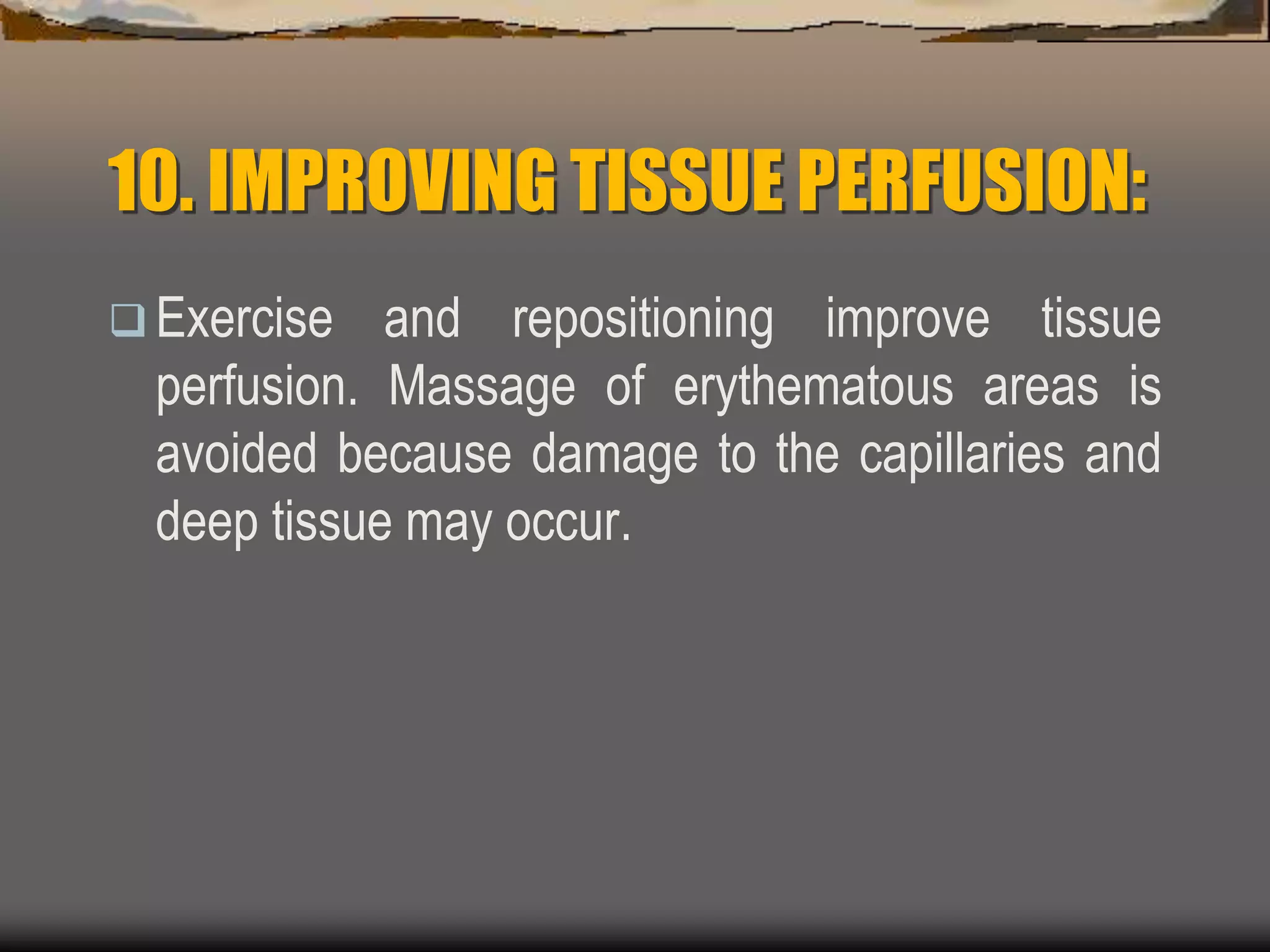 10. IMPROVING TISSUE PERFUSION:

❑ Exercise and repositioning improve tissue perfusion. Massage of erythematous areas is avoided because damage to the capillaries and deep tissue may occur.